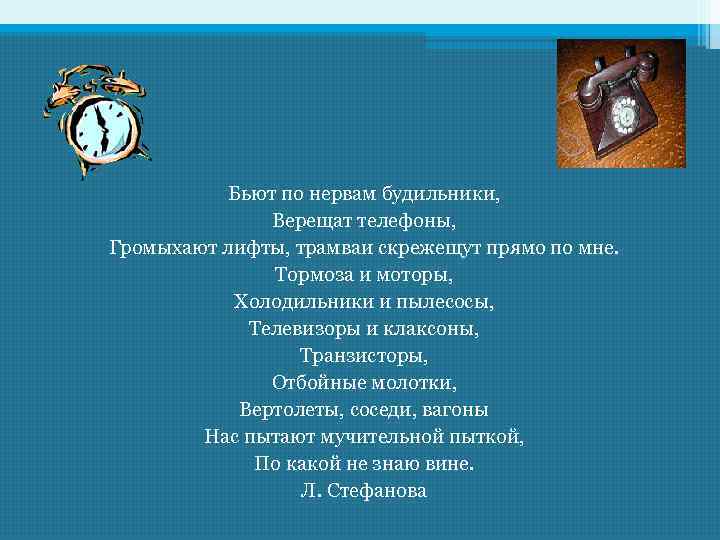 Бьют по нервам будильники,
Верещат телефоны,
Громыхают лифты, трамваи скрежещут прямо по мне.
Тормоза и моторы,
Холодильники и пылесосы,
Телевизоры и клаксоны,
Транзисторы,
Отбойные молотки,
Вертолеты, соседи, вагоны
Нас пытают мучительной пыткой,
По какой не знаю вине.
Л. Стефанова